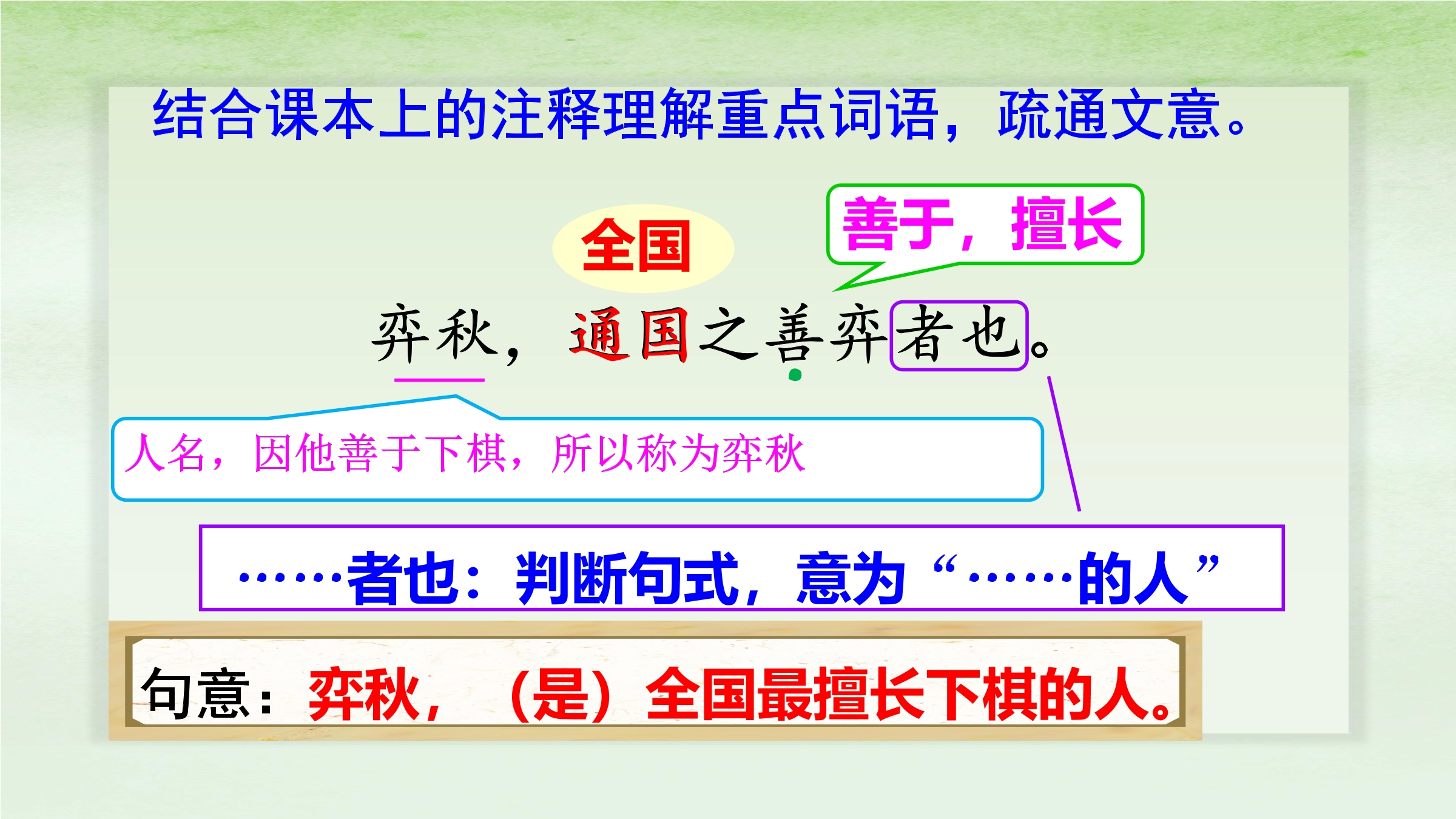 结合课本上的注释理解重点词语，疏通文意。

全国

善于，擅长

弈秋，通国之善弈者也。

人名，因他善于下棋，所以称为弈秋

……者也：判断句式，意为“……的人”

句意：弈秋，（是）全国最擅长下棋的人。